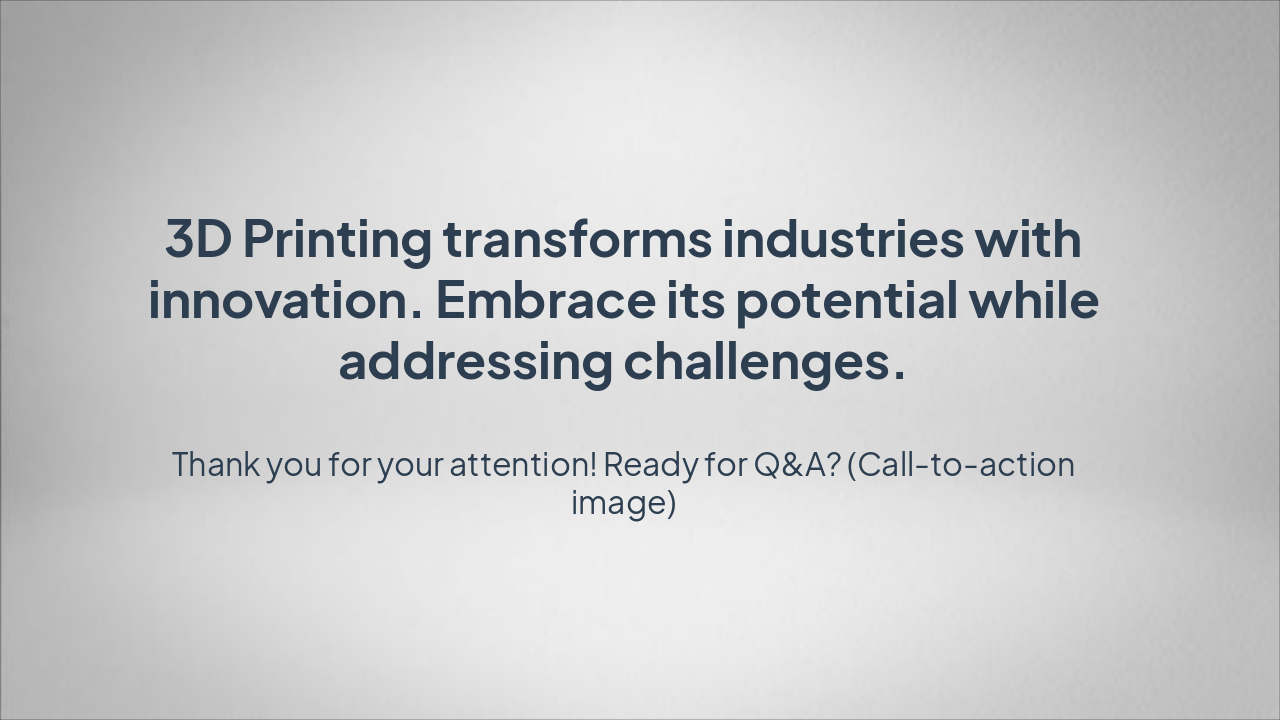 3D Printing transforms industries with innovation. Embrace its potential while addressing challenges.

Thank you for your attention! Ready for Q&A? (Call-to-action image)